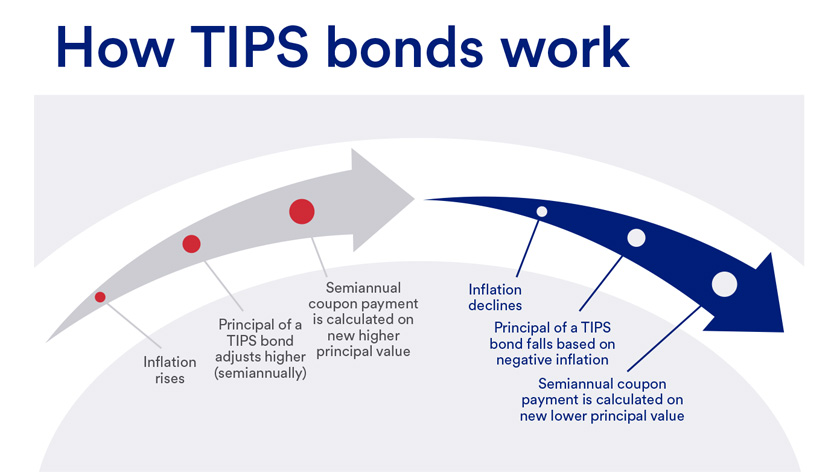 How TIPS bonds work

Inflation rises

Principal of a TIPS bond adjusts higher (semiannually)

Semiannual coupon payment is calculated on new higher principal value

Inflation declines

Principal of a TIPS bond falls based on negative inflation

Semiannual coupon payment is calculated on new lower principal value